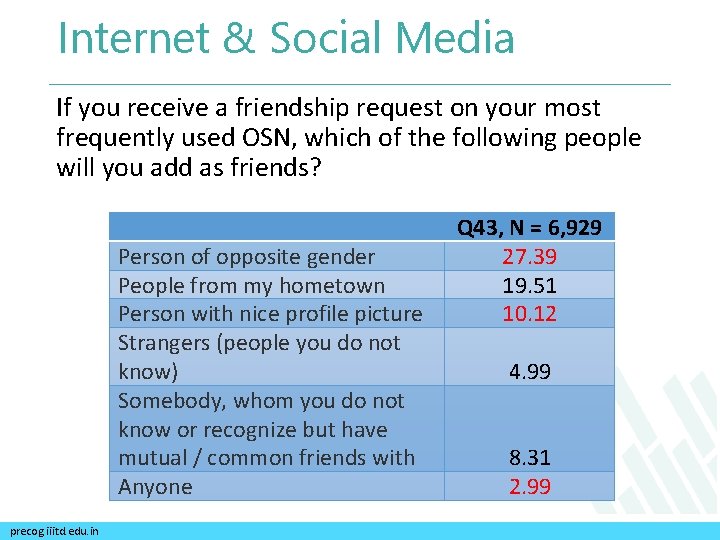 Internet & Social Media

If you receive a friendship request on your most frequently used OSN, which of the following people will you add as friends?

| | Q43, N = 6,929 |
|---|---|
| Person of opposite gender | 27.39 |
| People from my hometown | 19.51 |
| Person with nice profile picture | 10.12 |
| Strangers (people you do not know) | 4.99 |
| Somebody, whom you do not know or recognize but have mutual / common friends with | 8.31 |
| Anyone | 2.99 |

precog.iiitd.edu.in